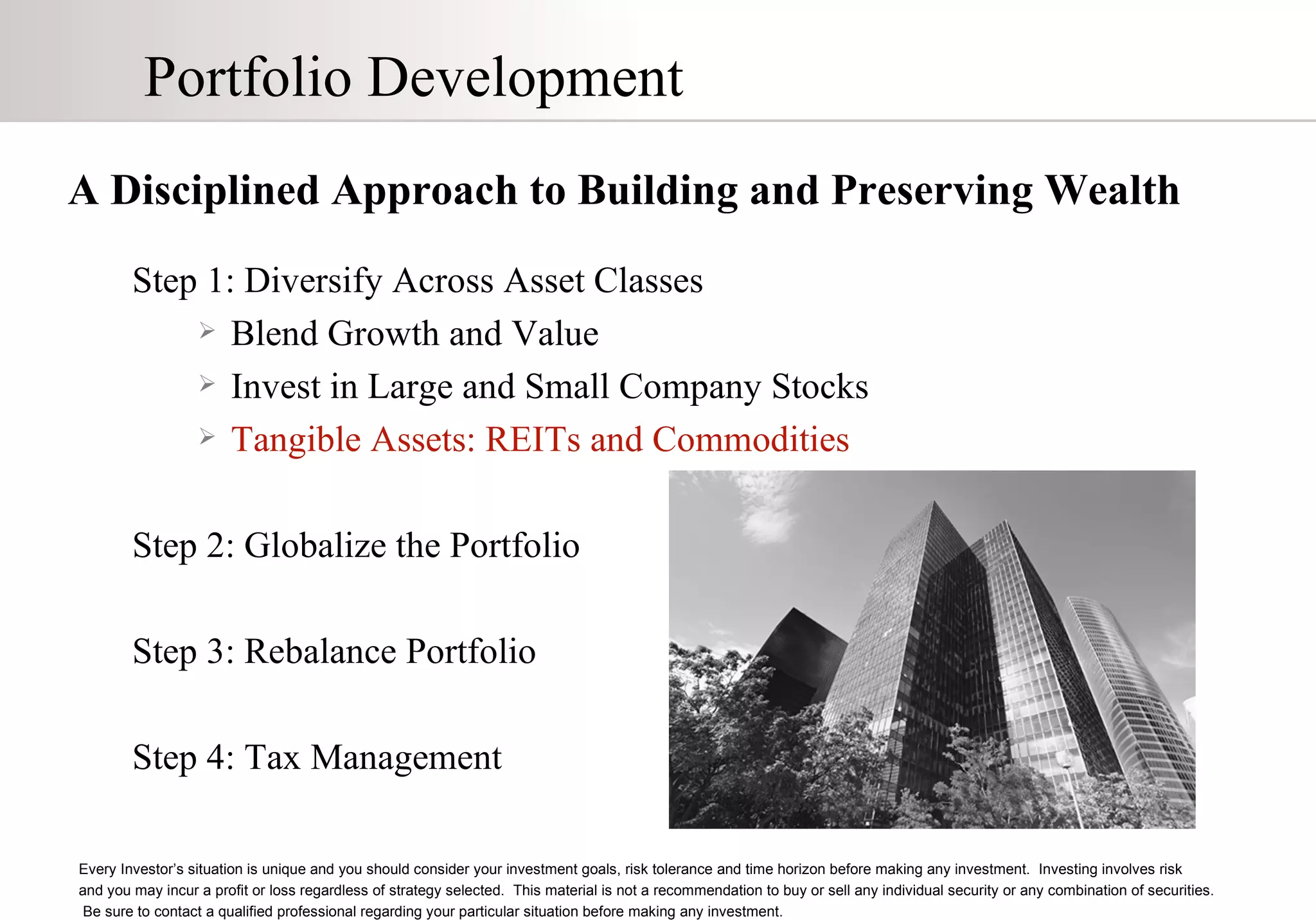 Portfolio Development

A Disciplined Approach to Building and Preserving Wealth

Step 1: Diversify Across Asset Classes
➢ Blend Growth and Value
➢ Invest in Large and Small Company Stocks
➢ Tangible Assets: REITs and Commodities

Step 2: Globalize the Portfolio

Step 3: Rebalance Portfolio

Step 4: Tax Management

Every Investor's situation is unique and you should consider your investment goals, risk tolerance and time horizon before making any investment. Investing involves risk and you may incur a profit or loss regardless of strategy selected. This material is not a recommendation to buy or sell any individual security or any combination of securities. Be sure to contact a qualified professional regarding your particular situation before making any investment.